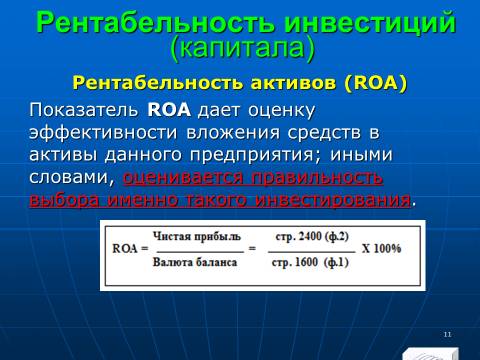 Рентабельность инвестиций (капитала)

Рентабельность активов (ROA)

Показатель ROA дает оценку эффективности вложения средств в активы данного предприятия; иными словами, оценивается правильность выбора именно такого инвестирования.

$ROA = \frac{\text{Чистая прибыль}}{\text{Валюта баланса}} = \frac{\text{стр. 2400 (ф.2)}}{\text{стр. 1600 (ф.1)}} \text{ X } 100\%$

11